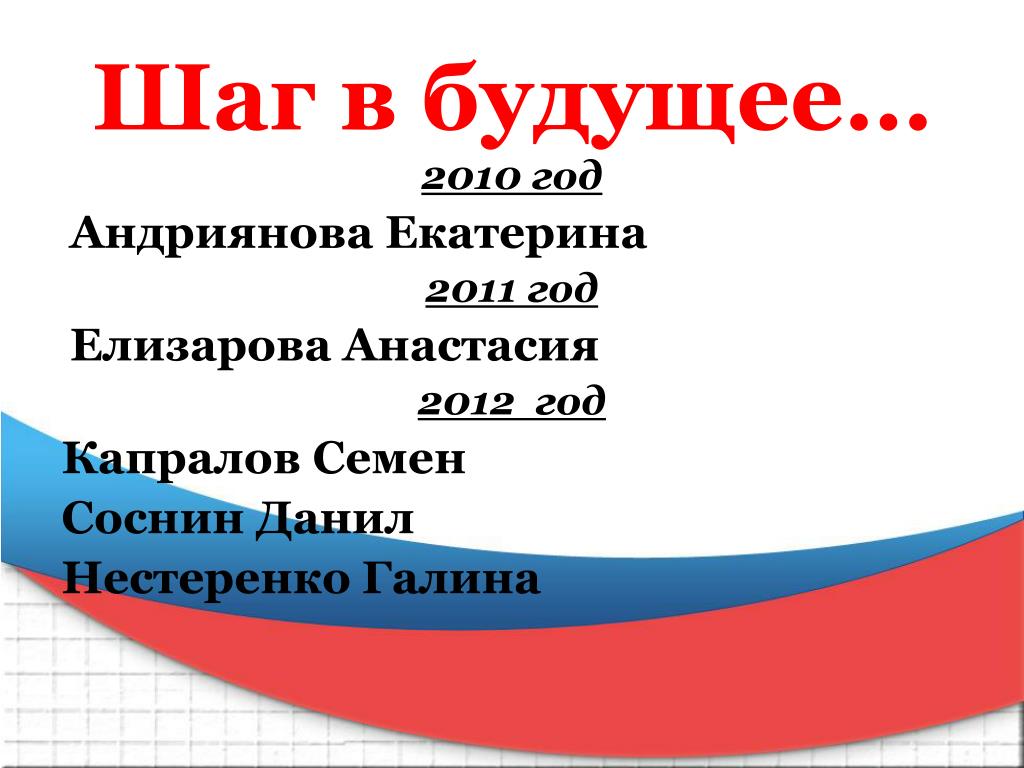 Шаг в будущее…

2010 год

Андриянова Екатерина

2011 год

Елизарова Анастасия

2012 год

Капралов Семен

Соснин Данил

Нестеренко Галина